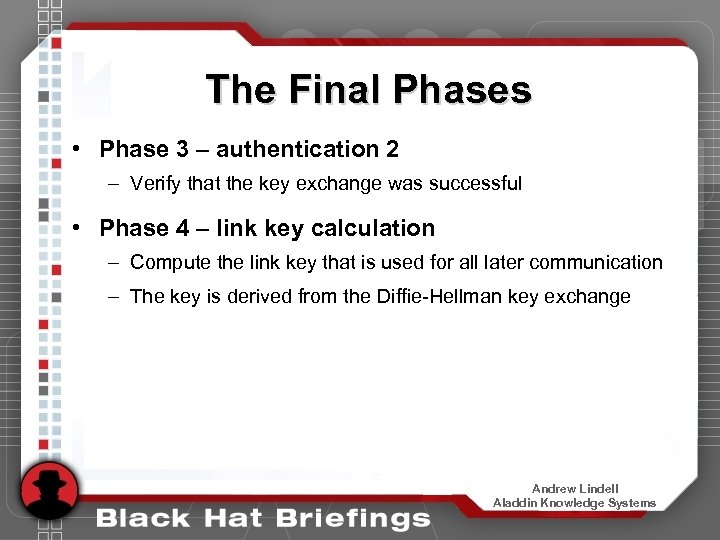 The Final Phases

• Phase 3 – authentication 2
– Verify that the key exchange was successful

• Phase 4 – link key calculation
– Compute the link key that is used for all later communication
– The key is derived from the Diffie-Hellman key exchange

Andrew Lindell
Aladdin Knowledge Systems

Black Hat Briefings